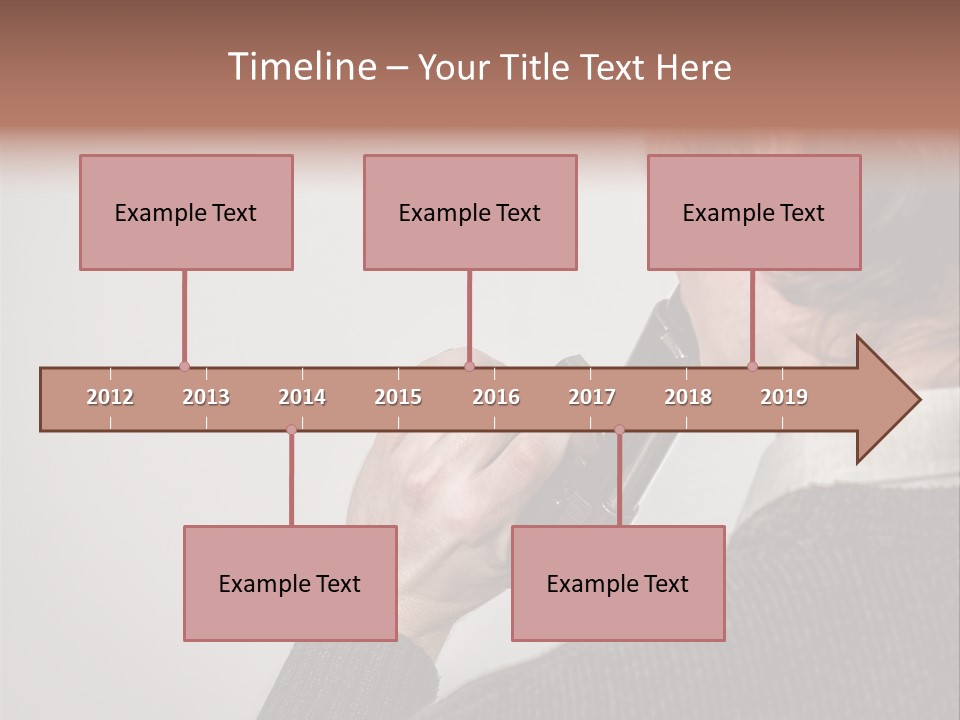 Timeline – Your Title Text Here

Example Text

Example Text

Example Text

2012 2013 2014 2015 2016 2017 2018 2019

Example Text

Example Text